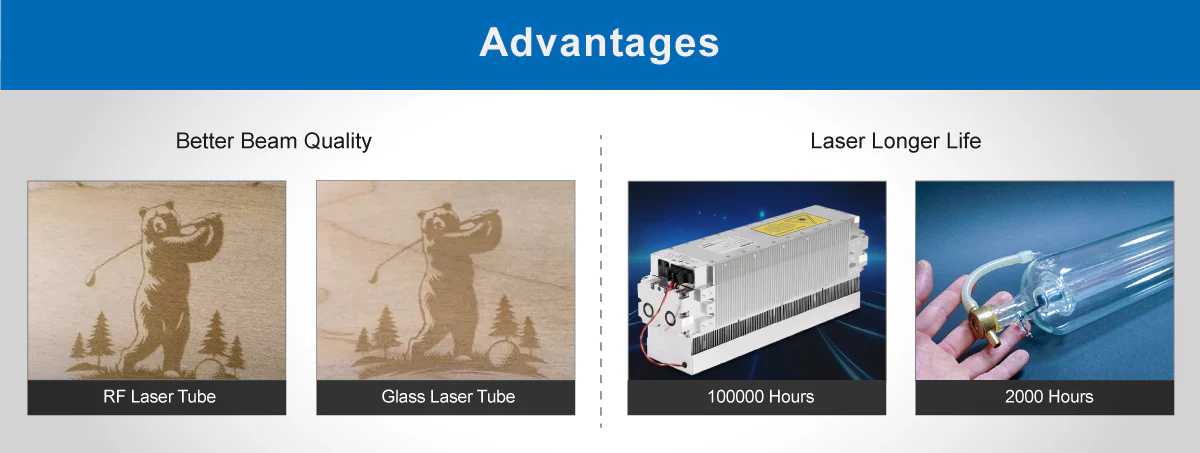 Advantages

Better Beam Quality

RF Laser Tube

Glass Laser Tube

Laser Longer Life

100000 Hours

2000 Hours